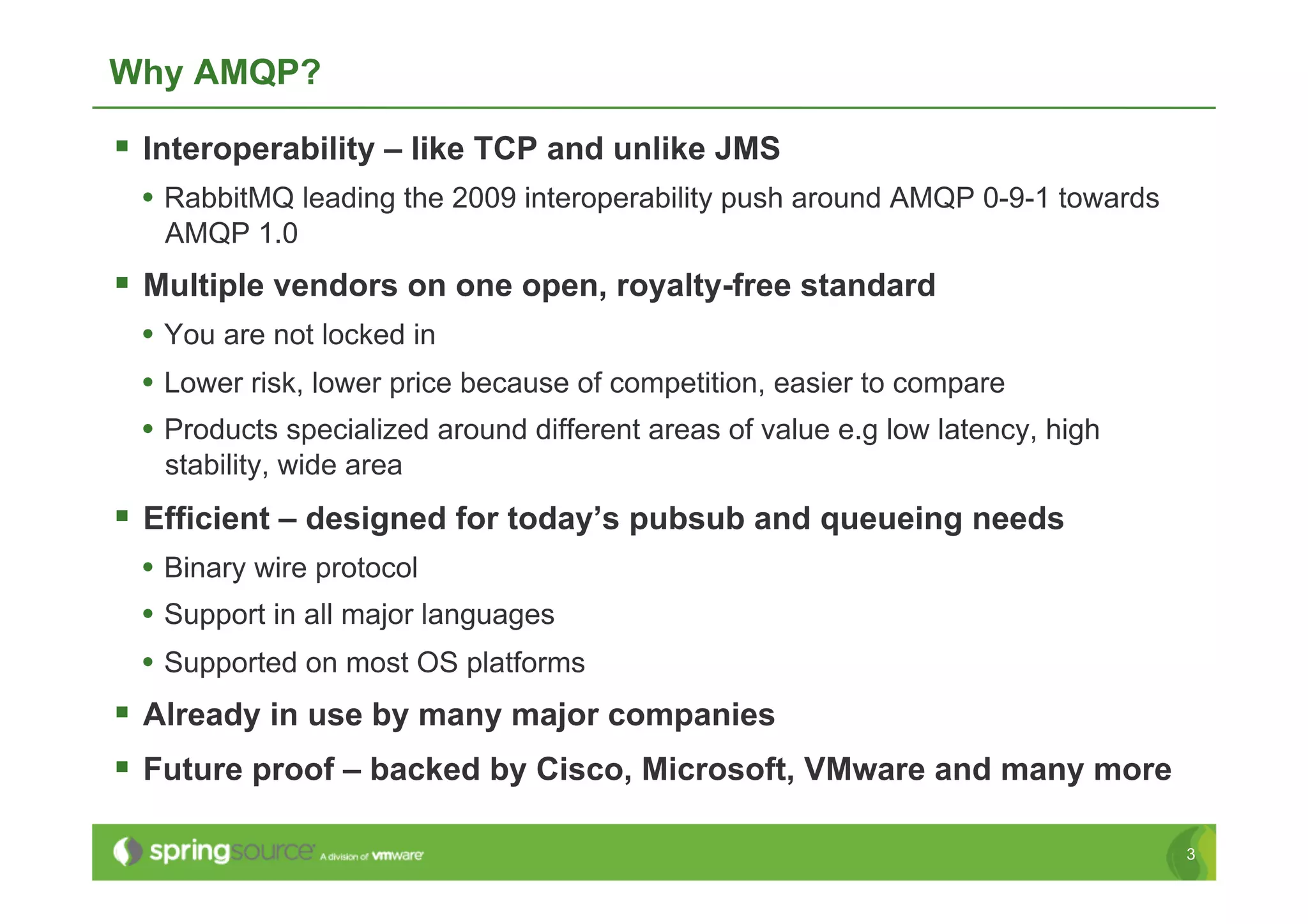 Why AMQP?

▪ Interoperability – like TCP and unlike JMS

• RabbitMQ leading the 2009 interoperability push around AMQP 0-9-1 towards AMQP 1.0

▪ Multiple vendors on one open, royalty-free standard

• You are not locked in

• Lower risk, lower price because of competition, easier to compare

• Products specialized around different areas of value e.g low latency, high stability, wide area

▪ Efficient – designed for today's pubsub and queueing needs

• Binary wire protocol

• Support in all major languages

• Supported on most OS platforms

▪ Already in use by many major companies

▪ Future proof – backed by Cisco, Microsoft, VMware and many more

springsource A division of vmware

3